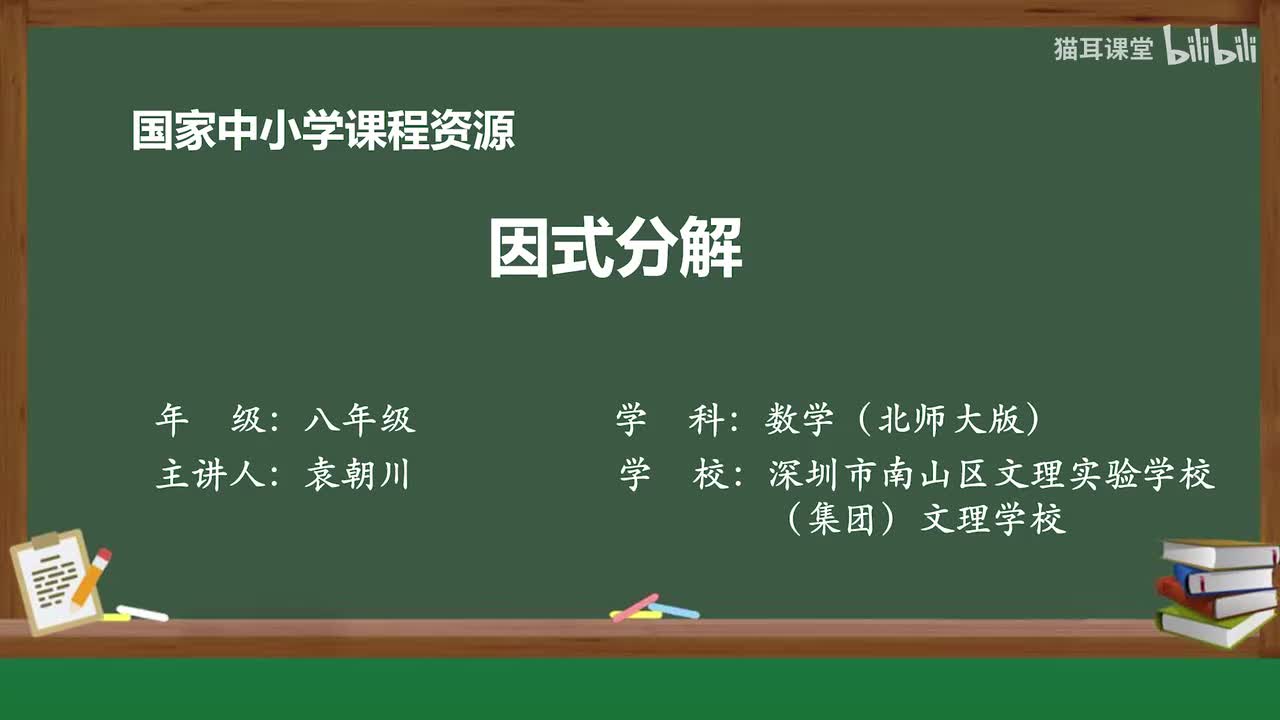 猫耳课堂 bilibili

国家中小学课程资源

因式分解

年　级：八年级

主讲人：袁朝川

学　科：数学（北师大版）

学　校：深圳市南山区文理实验学校（集团）文理学校